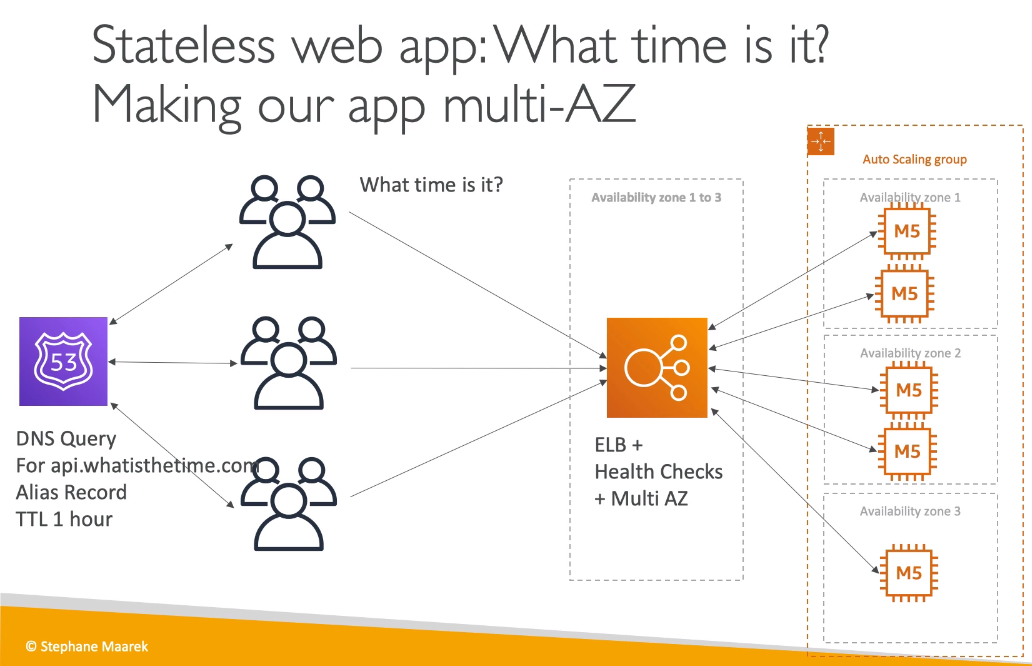 Stateless web app: What time is it?
Making our app multi-AZ

What time is it?

53

DNS Query
For api.whatisthetime.com
Alias Record
TTL 1 hour

Availability zone 1 to 3

ELB +
Health Checks
+ Multi AZ

Auto Scaling group

Availability zone 1

M5

M5

Availability zone 2

M5

M5

Availability zone 3

M5

© Stephane Maarek